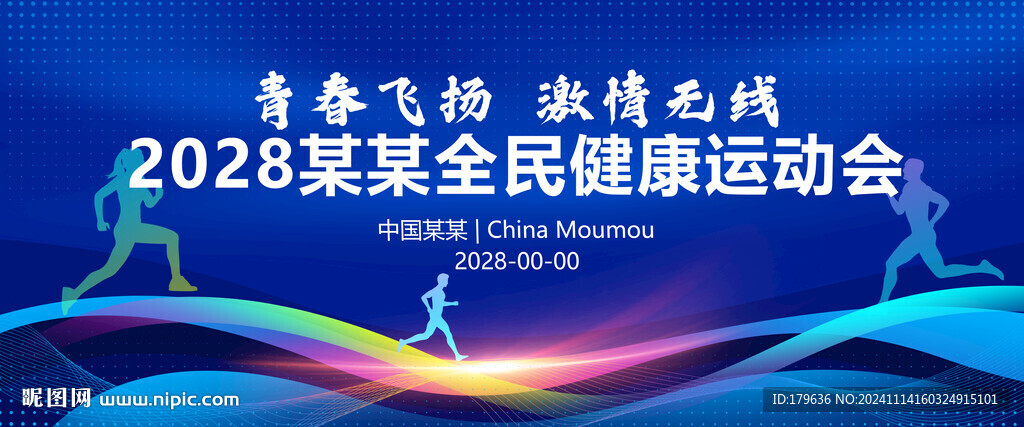 青春飞扬 激情无线
2028某某全民健康运动会
中国某某 | China Moumou
2028-00-00

昵图网 www.nipic.com
ID:179636 NO:20241114160324915101